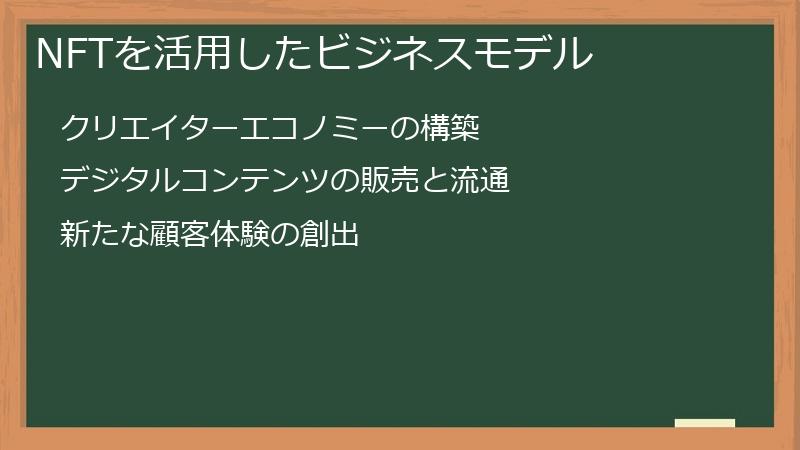 NFTを活用したビジネスモデル

クリエイターエコノミーの構築

デジタルコンテンツの販売と流通

新たな顧客体験の創出